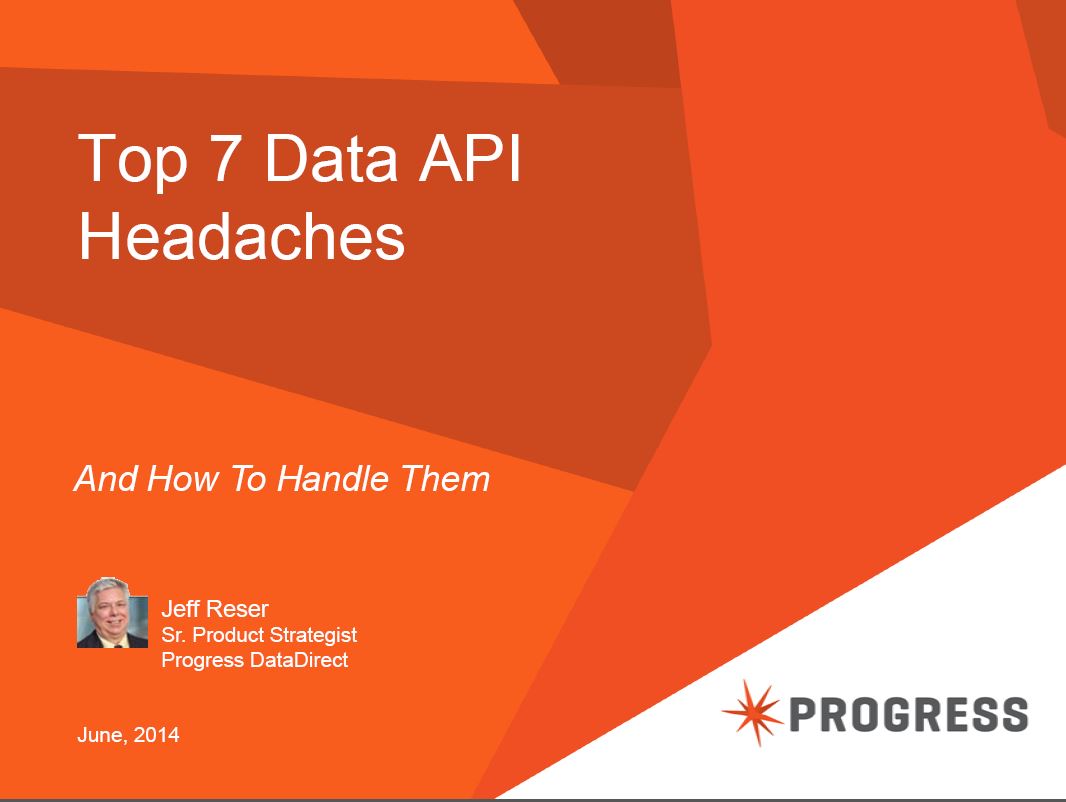 Top 7 Data API Headaches

And How To Handle Them

Jeff Reser
Sr. Product Strategist
Progress DataDirect

June, 2014

PROGRESS